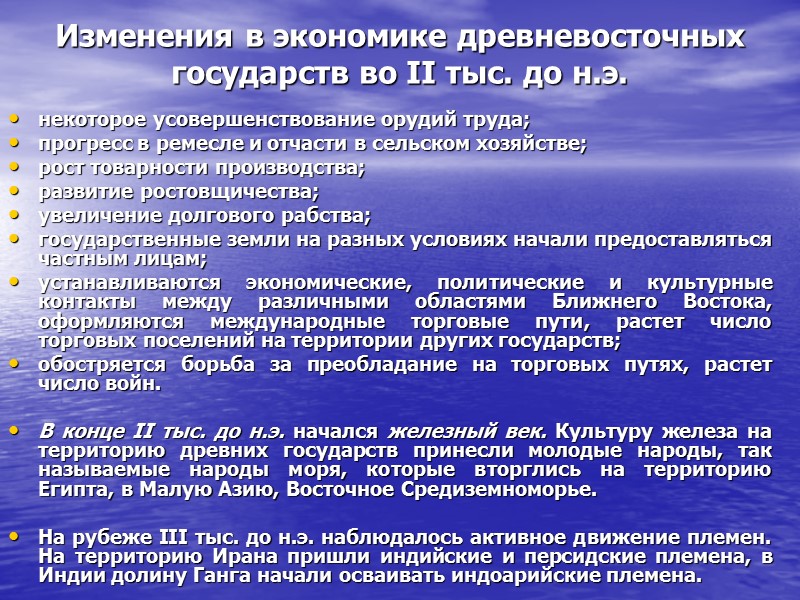 Изменения в экономике древневосточных государств во II тыс. до н.э.

• некоторое усовершенствование орудий труда;
• прогресс в ремесле и отчасти в сельском хозяйстве;
• рост товарности производства;
• развитие ростовщичества;
• увеличение долгового рабства;
• государственные земли на разных условиях начали предоставляться частным лицам;
• устанавливаются экономические, политические и культурные контакты между различными областями Ближнего Востока, оформляются международные торговые пути, растет число торговых поселений на территории других государств;
• обостряется борьба за преобладание на торговых путях, растет число войн.

• В конце II тыс. до н.э. начался железный век. Культуру железа на территорию древних государств принесли молодые народы, так называемые народы моря, которые вторглись на территорию Египта, в Малую Азию, Восточное Средиземноморье.

• На рубеже III тыс. до н.э. наблюдалось активное движение племен. На территорию Ирана пришли индийские и персидские племена, в Индии долину Ганга начали осваивать индоарийские племена.